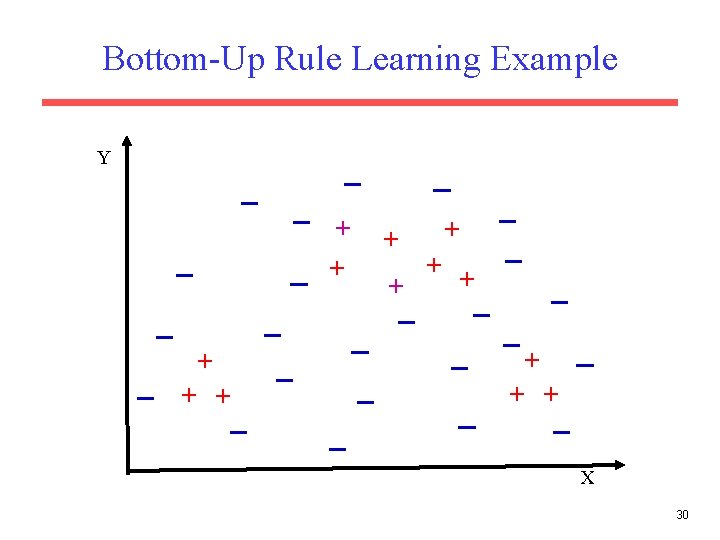 Bottom-Up Rule Learning Example

Y

X

30